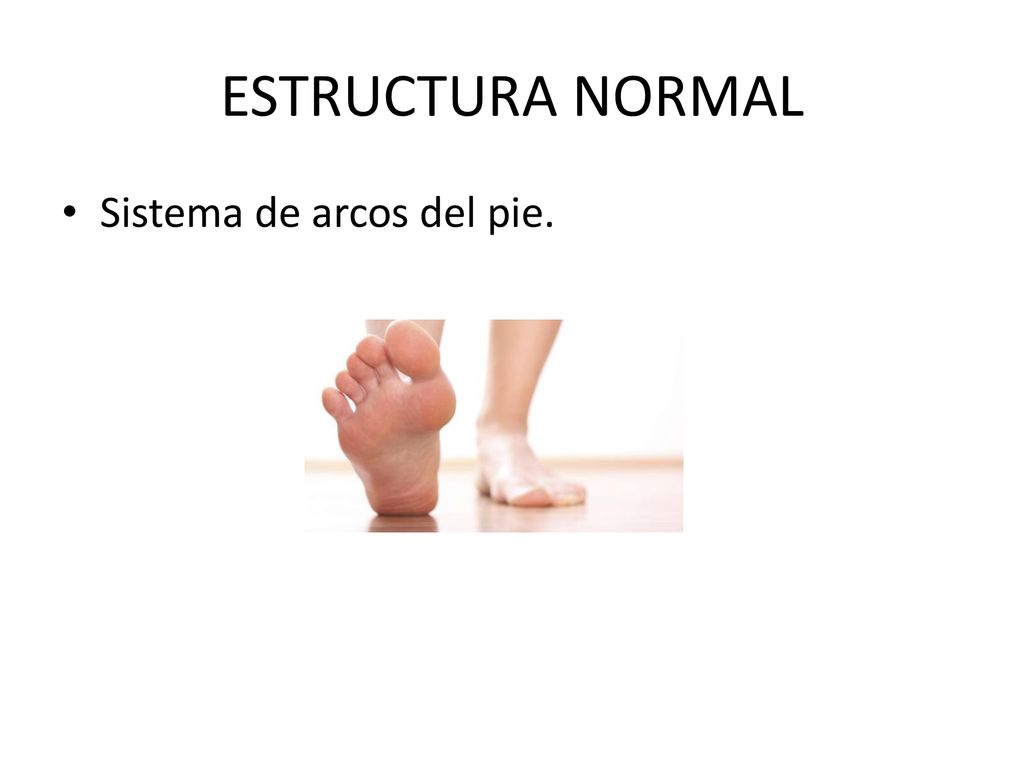 ESTRUCTURA NORMAL

• Sistema de arcos del pie.